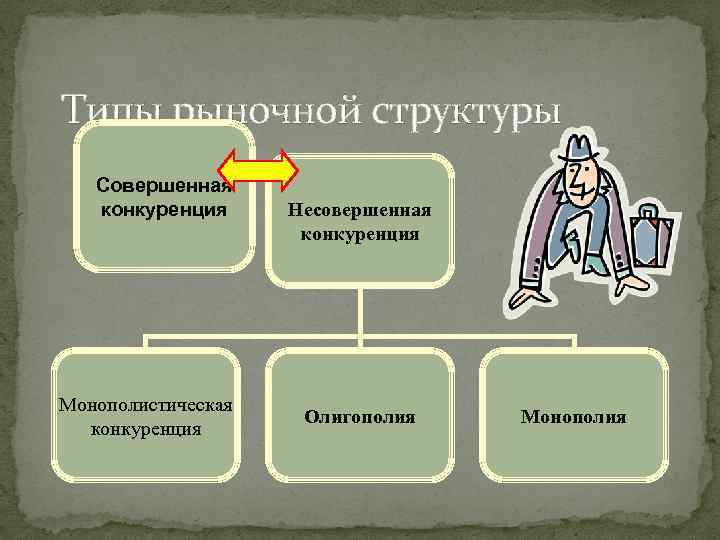 Типы рыночной структуры

Совершенная конкуренция

Несовершенная конкуренция

Монополистическая конкуренция

Олигополия

Монополия